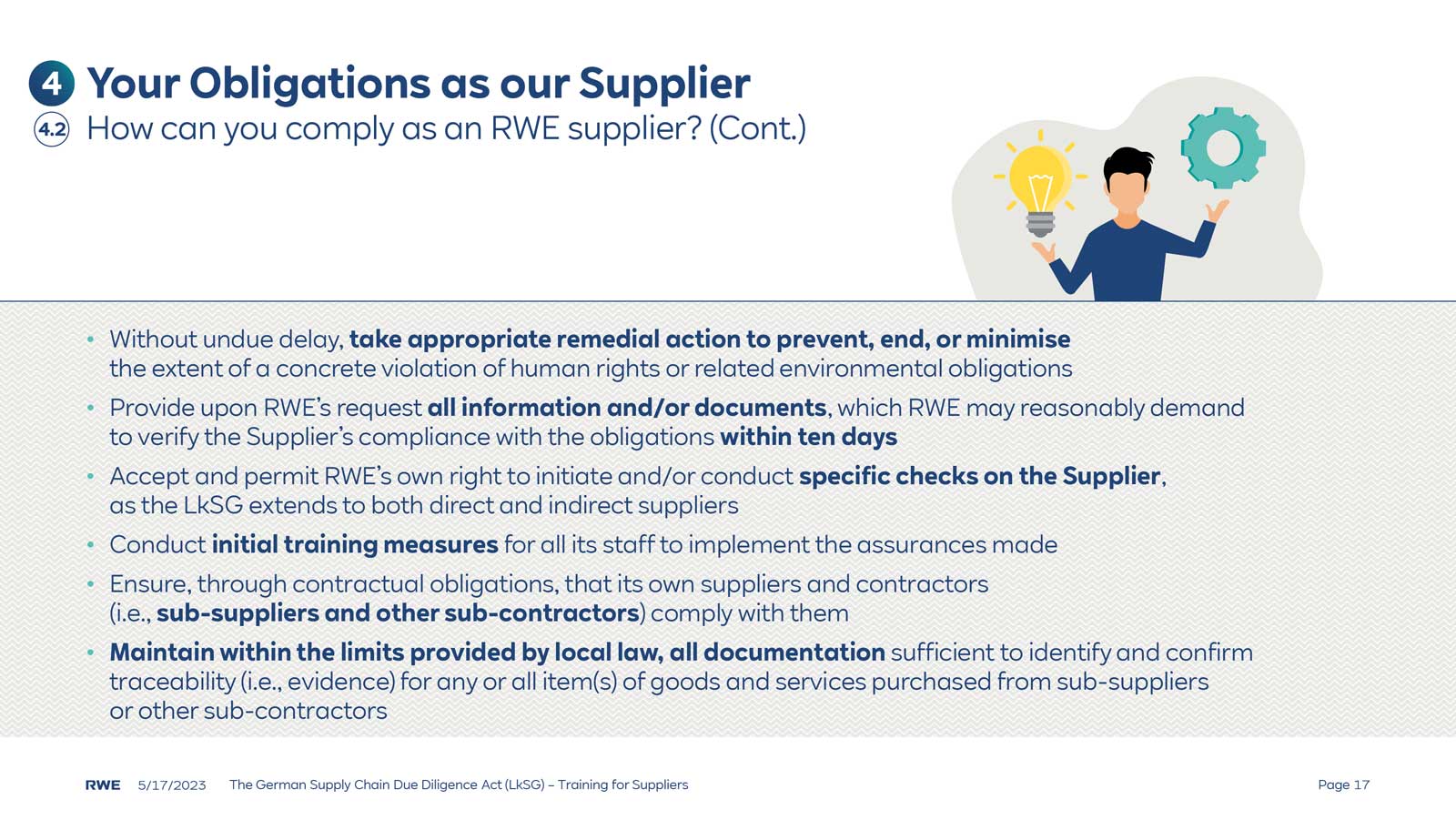 4 Your Obligations as our Supplier

4.2 How can you comply as an RWE supplier? (Cont.)

• Without undue delay, take appropriate remedial action to prevent, end, or minimise the extent of a concrete violation of human rights or related environmental obligations

• Provide upon RWE's request all information and/or documents, which RWE may reasonably demand to verify the Supplier's compliance with the obligations within ten days

• Accept and permit RWE's own right to initiate and/or conduct specific checks on the Supplier, as the LkSG extends to both direct and indirect suppliers

• Conduct initial training measures for all its staff to implement the assurances made

• Ensure, through contractual obligations, that its own suppliers and contractors (i.e., sub-suppliers and other sub-contractors) comply with them

• Maintain within the limits provided by local law, all documentation sufficient to identify and confirm traceability (i.e., evidence) for any or all item(s) of goods and services purchased from sub-suppliers or other sub-contractors

RWE 5/17/2023 The German Supply Chain Due Diligence Act (LkSG) – Training for Suppliers Page 17